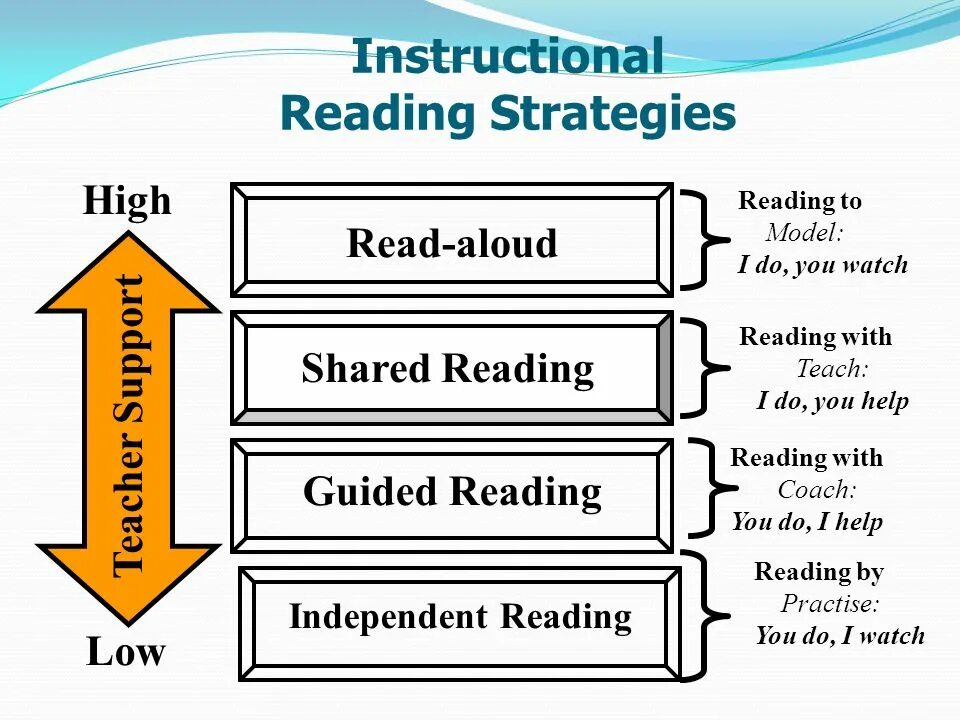 Instructional Reading Strategies

High

Teacher Support

Low

Read-aloud

Reading to
Model:
I do, you watch

Shared Reading

Reading with
Teach:
I do, you help

Guided Reading

Reading with
Coach:
You do, I help

Independent Reading

Reading by
Practise:
You do, I watch